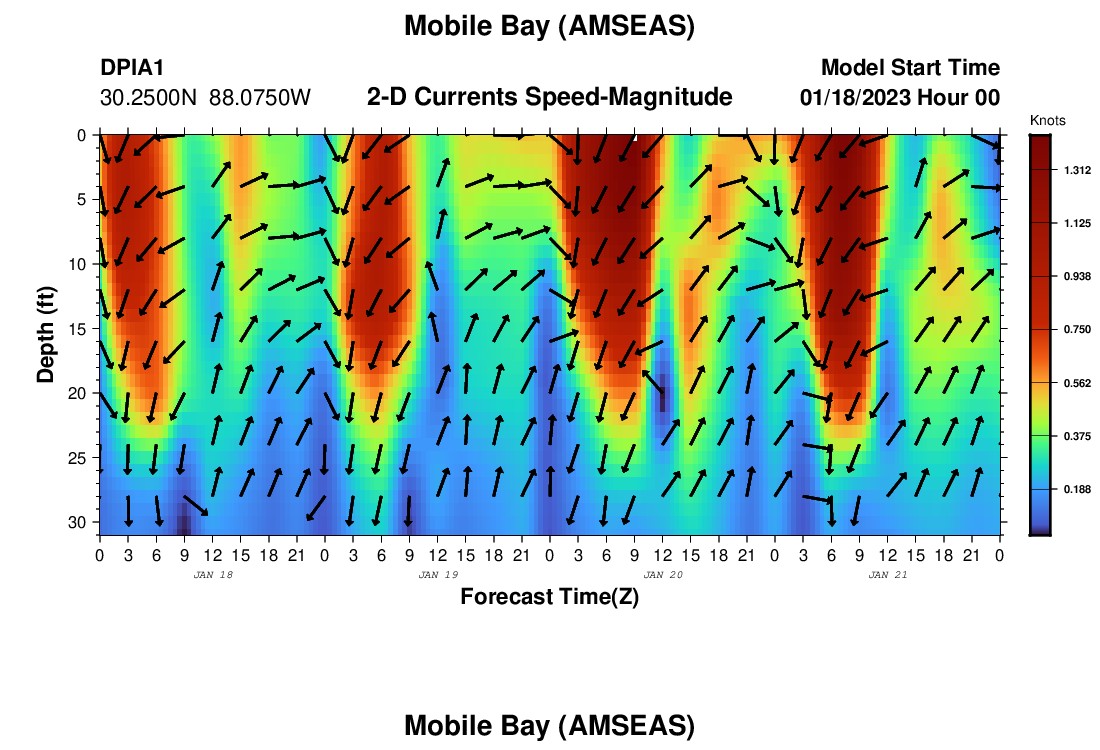 Mobile Bay (AMSEAS)

DPIA1
30.2500N 88.0750W

2-D Currents Speed-Magnitude

Model Start Time
01/18/2023 Hour 00

Knots
1.312
1.125
0.938
0.750
0.562
0.375
0.188

Depth (ft)
0
5
10
15
20
25
30

0 3 6 9 12 15 18 21 0 3 6 9 12 15 18 21 0 3 6 9 12 15 18 21 0 3 6 9 12 15 18 21 0

JAN 18
JAN 19
JAN 20
JAN 21

Forecast Time(Z)

Mobile Bay (AMSEAS)